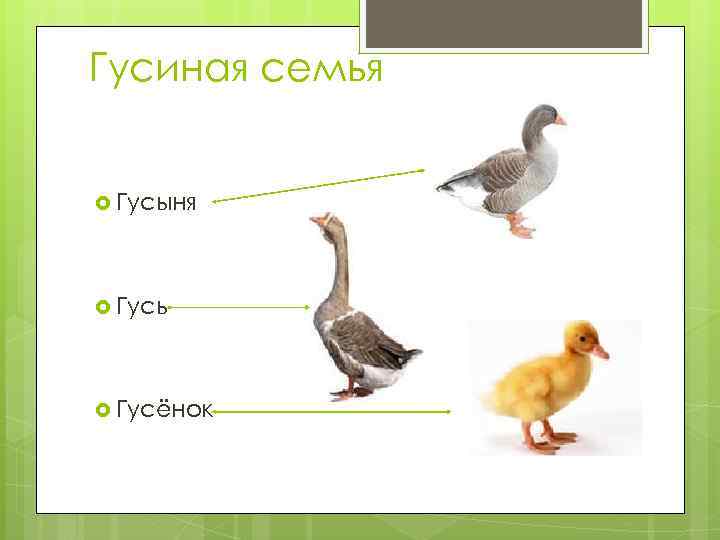 Гусиная семья

Гусыня

Гусь

Гусёнок